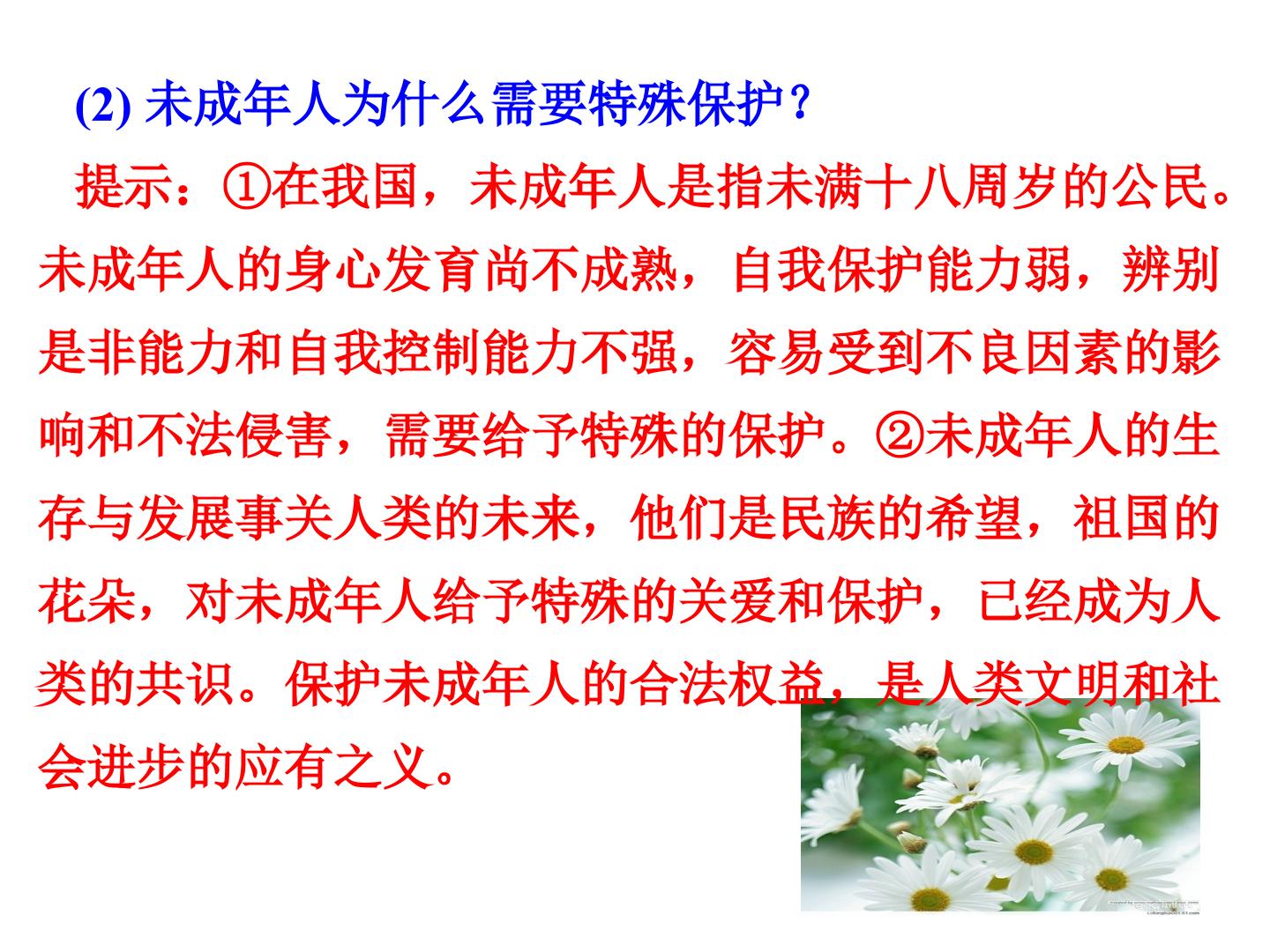 (2) 未成年人为什么需要特殊保护？

提示：①在我国，未成年人是指未满十八周岁的公民。未成年人的身心发育尚不成熟，自我保护能力弱，辨别是非能力和自我控制能力不强，容易受到不良因素的影响和不法侵害，需要给予特殊的保护。②未成年人的生存与发展事关人类的未来，他们是民族的希望，祖国的花朵，对未成年人给予特殊的关爱和保护，已经成为人类的共识。保护未成年人的合法权益，是人类文明和社会进步的应有之义。